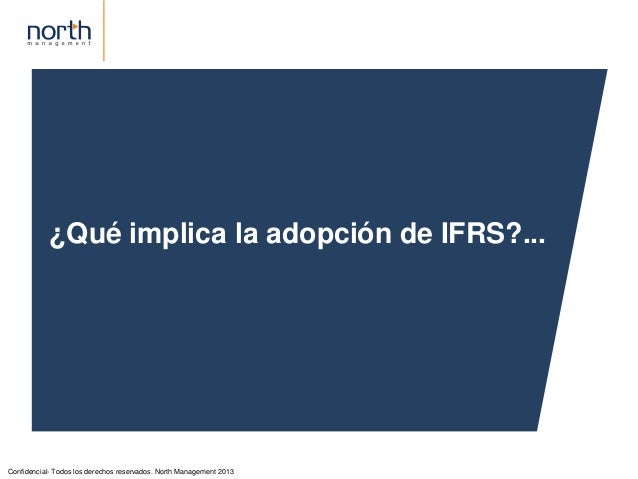 north
management

¿Qué implica la adopción de IFRS?...

Confidencial- Todos los derechos reservados. North Management 2013